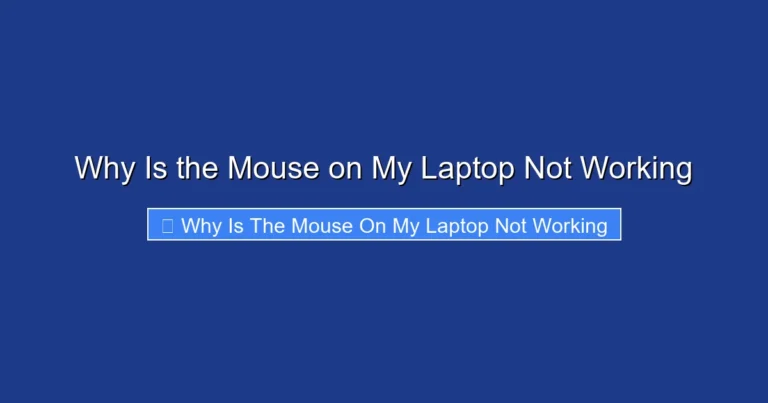 Why Is the Mouse on My Laptop Not Working

Why Is The Mouse On My Laptop Not Working